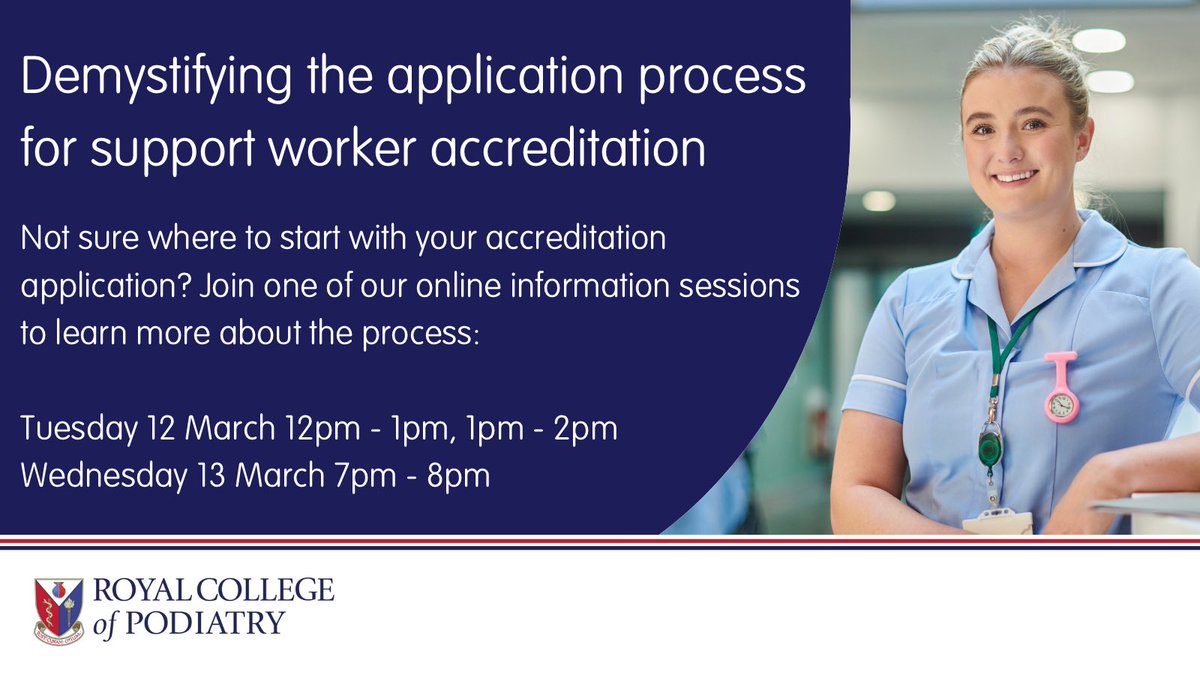 Demystifying the application process for support worker accreditation

Not sure where to start with your accreditation application? Join one of our online information sessions to learn more about the process:

Tuesday 12 March 12pm - 1pm, 1pm - 2pm
Wednesday 13 March 7pm - 8pm

ROYAL COLLEGE of PODIATRY